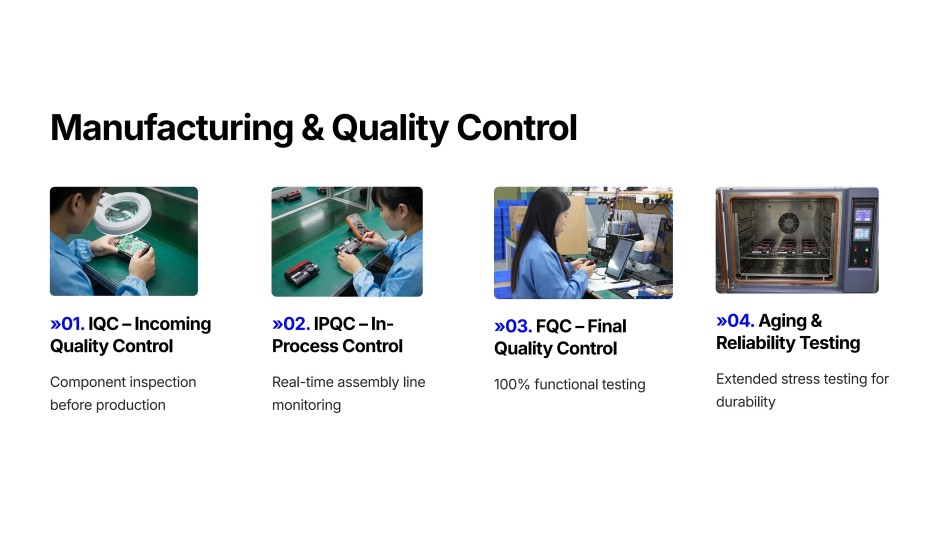 Manufacturing & Quality Control

»01. IQC – Incoming Quality Control

Component inspection before production

»02. IPQC – In-Process Control

Real-time assembly line monitoring

»03. FQC – Final Quality Control

100% functional testing

»04. Aging & Reliability Testing

Extended stress testing for durability